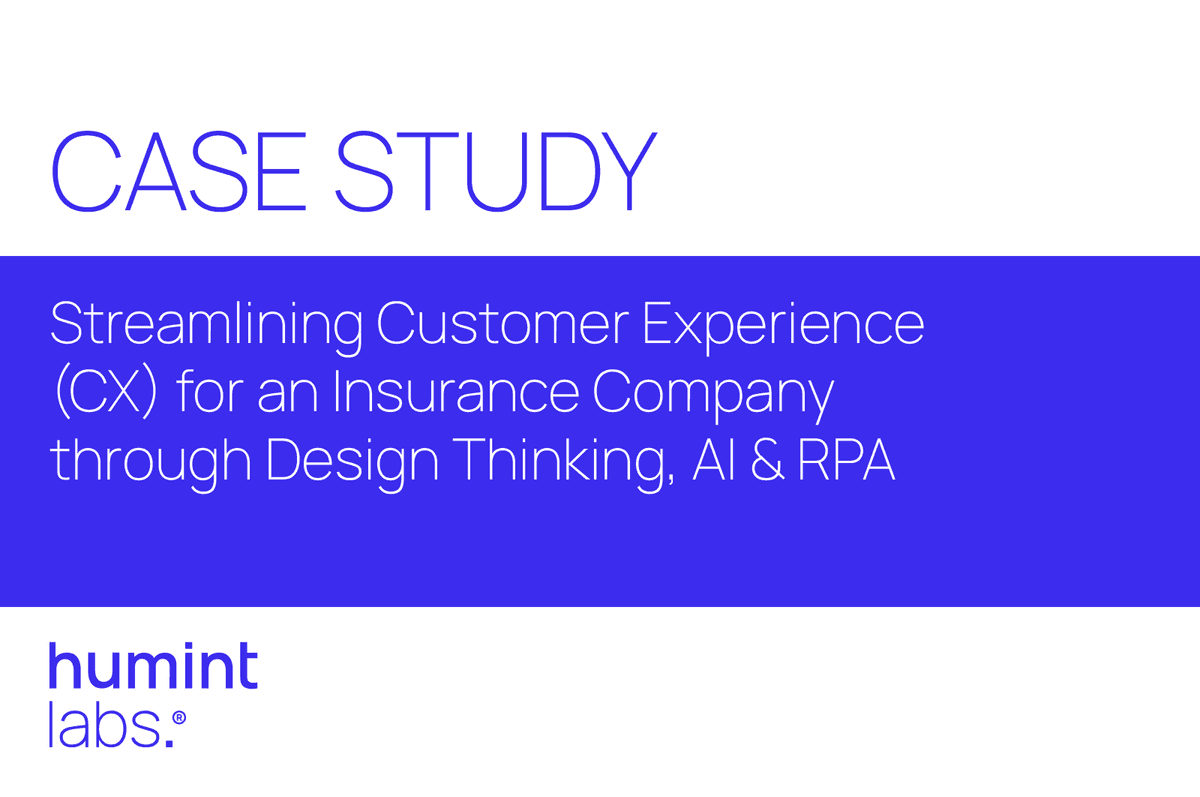 CASE STUDY

Streamlining Customer Experience (CX) for an Insurance Company through Design Thinking, AI & RPA

humint
labs.®